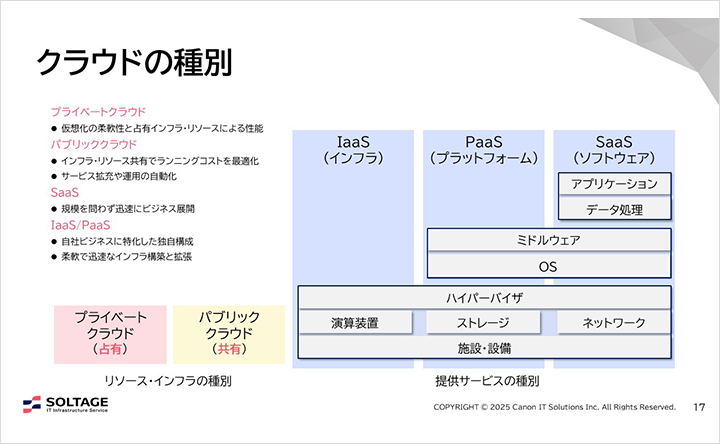 クラウドの種別

プライベートクラウド
● 仮想化の柔軟性と占有インフラ・リソースによる性能
パブリッククラウド
● インフラ・リソース共有でランニングコストを最適化
● サービス拡充や運用の自動化
SaaS
● 規模を問わず迅速にビジネス展開
IaaS/PaaS
● 自社ビジネスに特化した独自構成
● 柔軟で迅速なインフラ構築と拡張

プライベート
クラウド
（占有）

パブリック
クラウド
（共有）

リソース・インフラの種別

IaaS
（インフラ）

PaaS
（プラットフォーム）

SaaS
（ソフトウェア）

アプリケーション
データ処理
ミドルウェア
OS
ハイパーバイザ
演算装置
ストレージ
ネットワーク
施設・設備

提供サービスの種別

SOLTAGE
IT Infrastructure Service

COPYRIGHT © 2025 Canon IT Solutions Inc. All Rights Reserved.
17